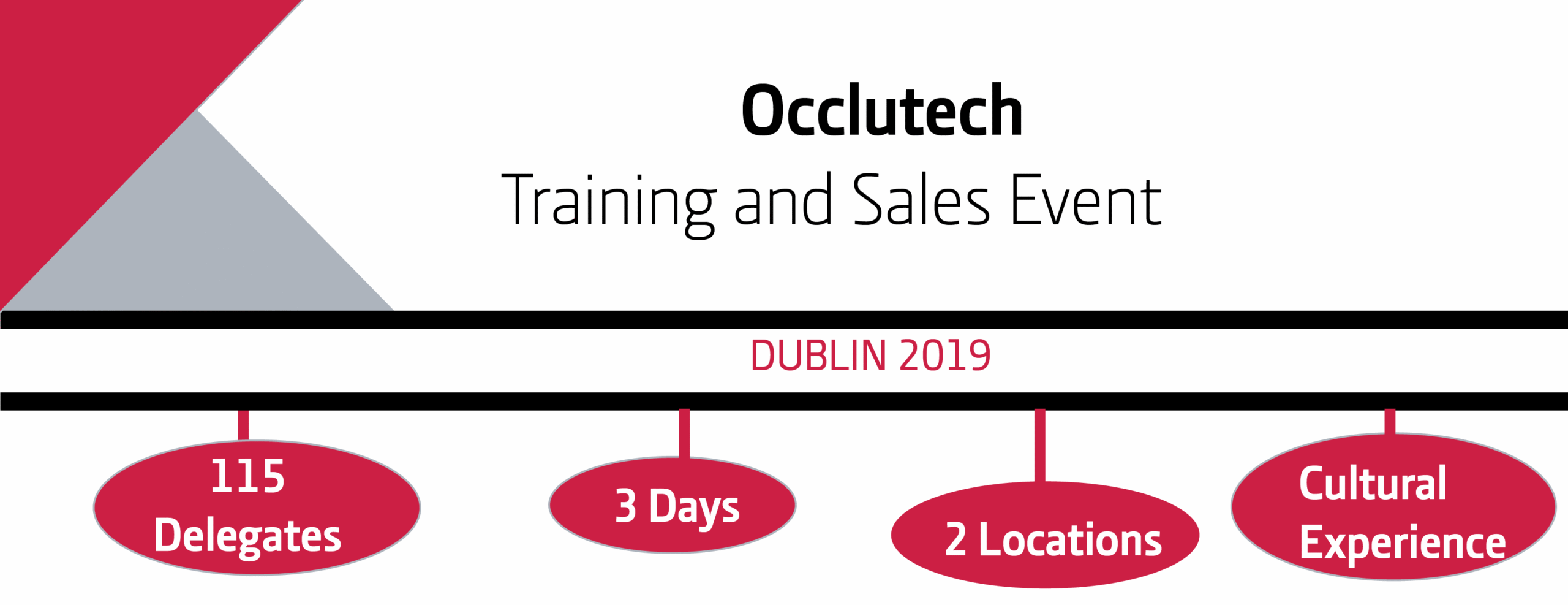 Occlutech
Training and Sales Event

DUBLIN 2019

115 Delegates

3 Days

2 Locations

Cultural Experience